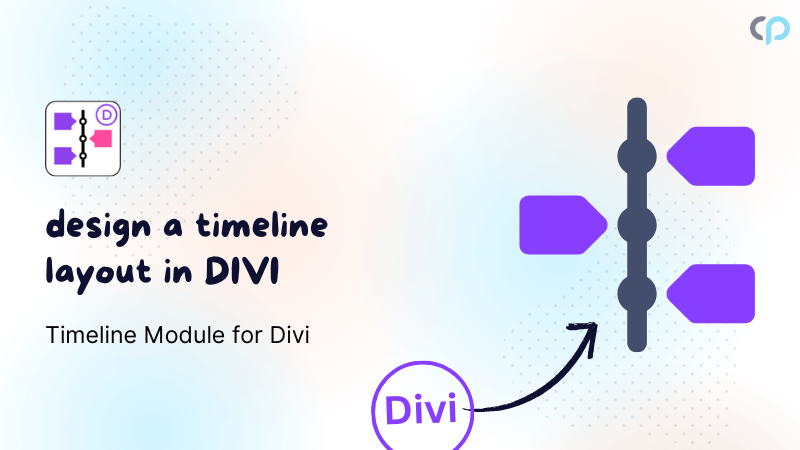 D

design a timeline layout in DIVI

Timeline Module for Divi

Divi